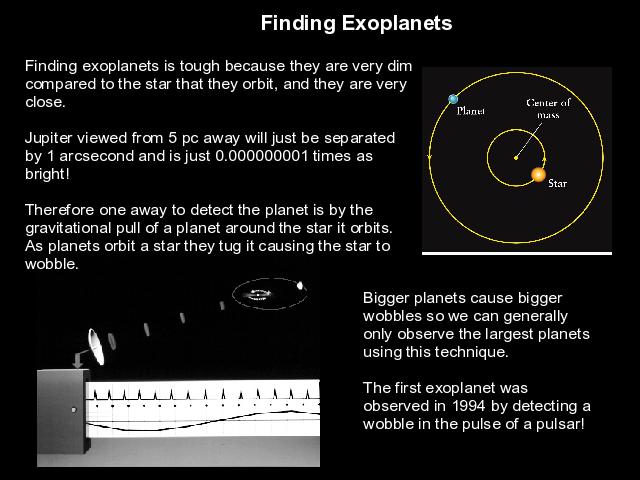 Finding Exoplanets

Finding exoplanets is tough because they are very dim compared to the star that they orbit, and they are very close.

Jupiter viewed from 5 pc away will just be separated by 1 arcsecond and is just 0.000000001 times as bright!

Therefore one away to detect the planet is by the gravitational pull of a planet around the star it orbits. As planets orbit a star they tug it causing the star to wobble.

Planet

Center of mass

Star

Bigger planets cause bigger wobbles so we can generally only observe the largest planets using this technique.

The first exoplanet was observed in 1994 by detecting a wobble in the pulse of a pulsar!